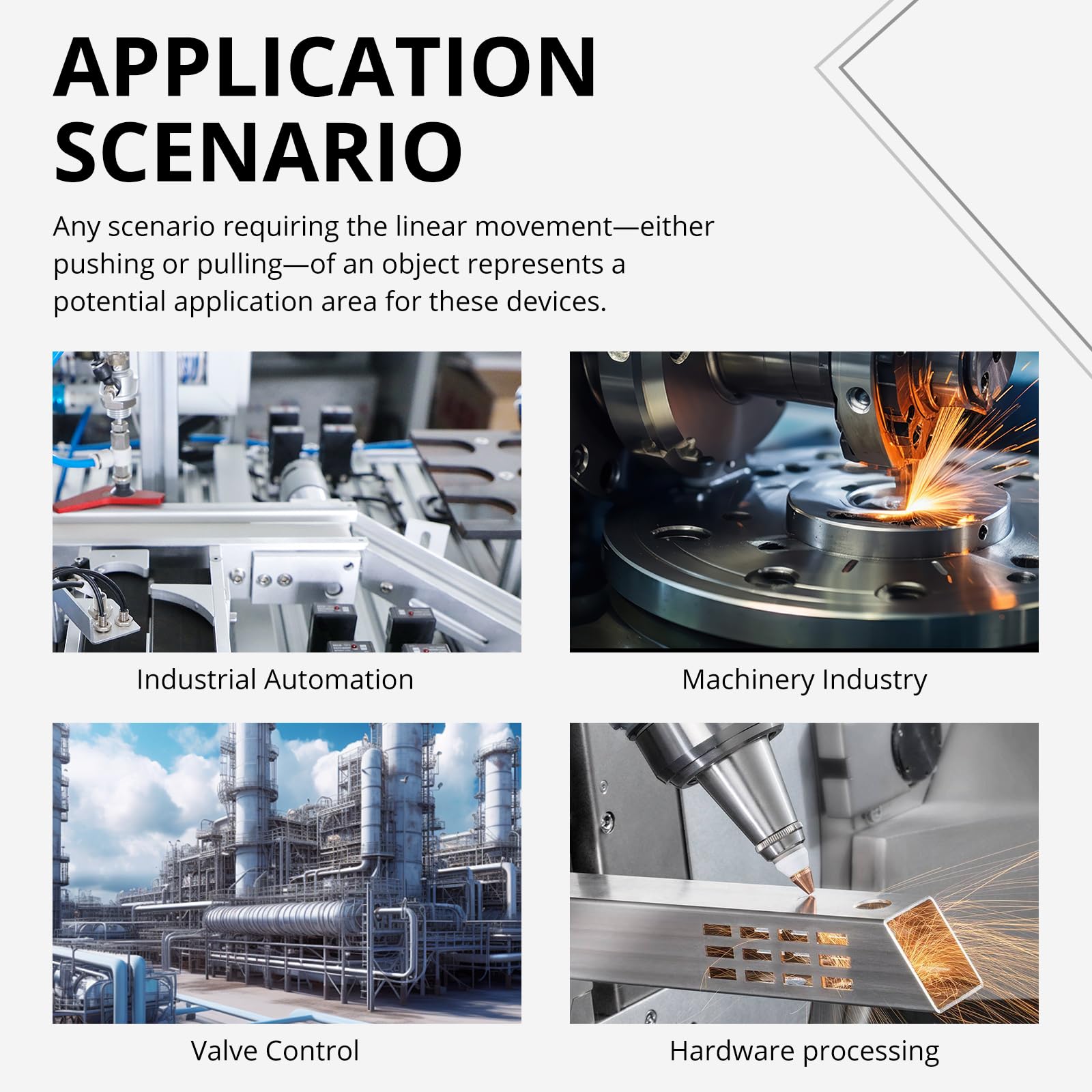 APPLICATION SCENARIO

Any scenario requiring the linear movement—either pushing or pulling—of an object represents a potential application area for these devices.

Industrial Automation

Machinery Industry

Valve Control

Hardware processing